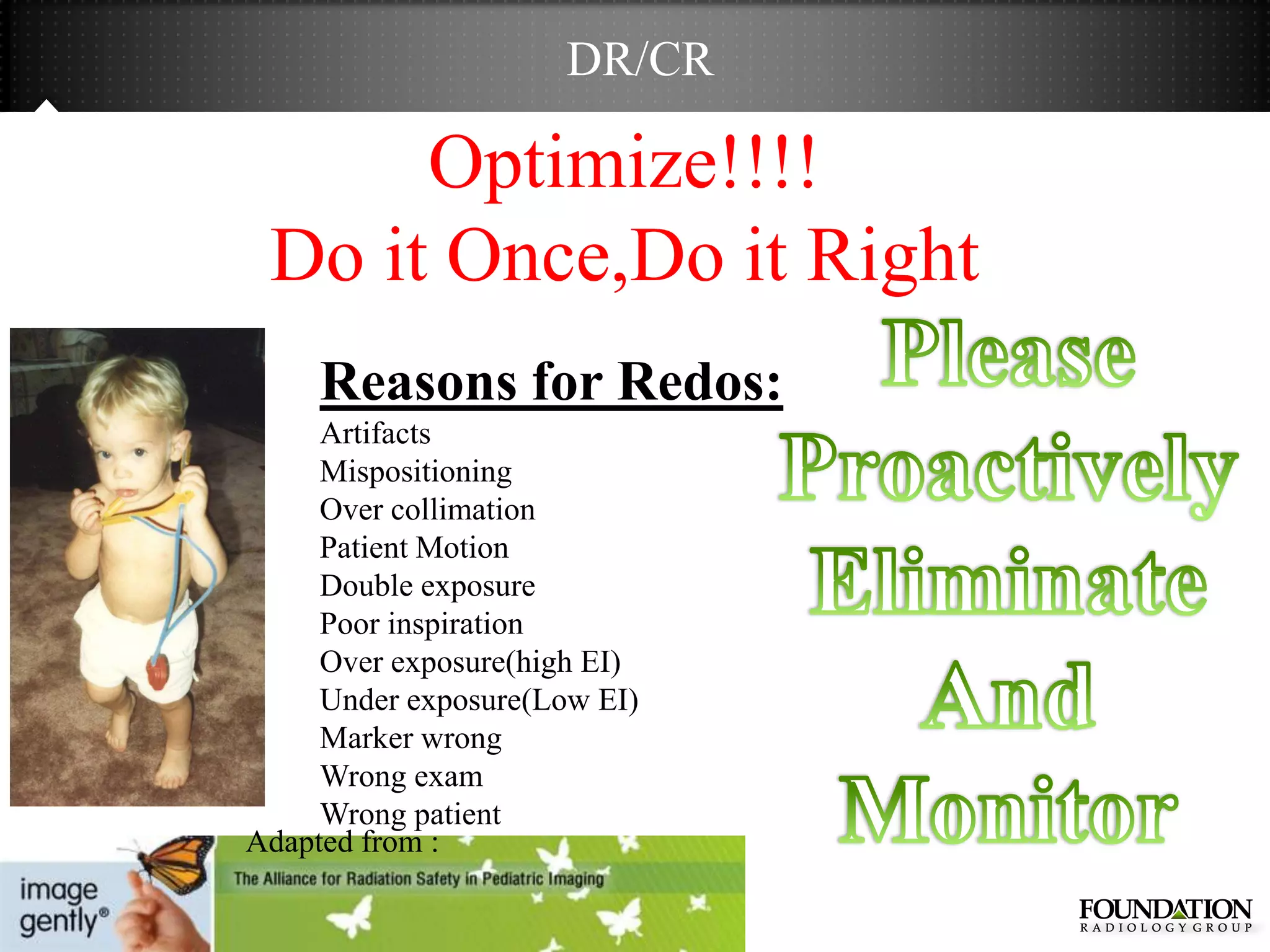 DR/CR

Optimize!!!!
Do it Once,Do it Right

Reasons for Redos:
Artifacts
Mispositioning
Over collimation
Patient Motion
Double exposure
Poor inspiration
Over exposure(high EI)
Under exposure(Low EI)
Marker wrong
Wrong exam
Wrong patient

Please
Proactively
Eliminate
And
Monitor

Adapted from :

image gently®

The Alliance for Radiation Safety in Pediatric Imaging

FOUNDATION
RADIOLOGY GROUP